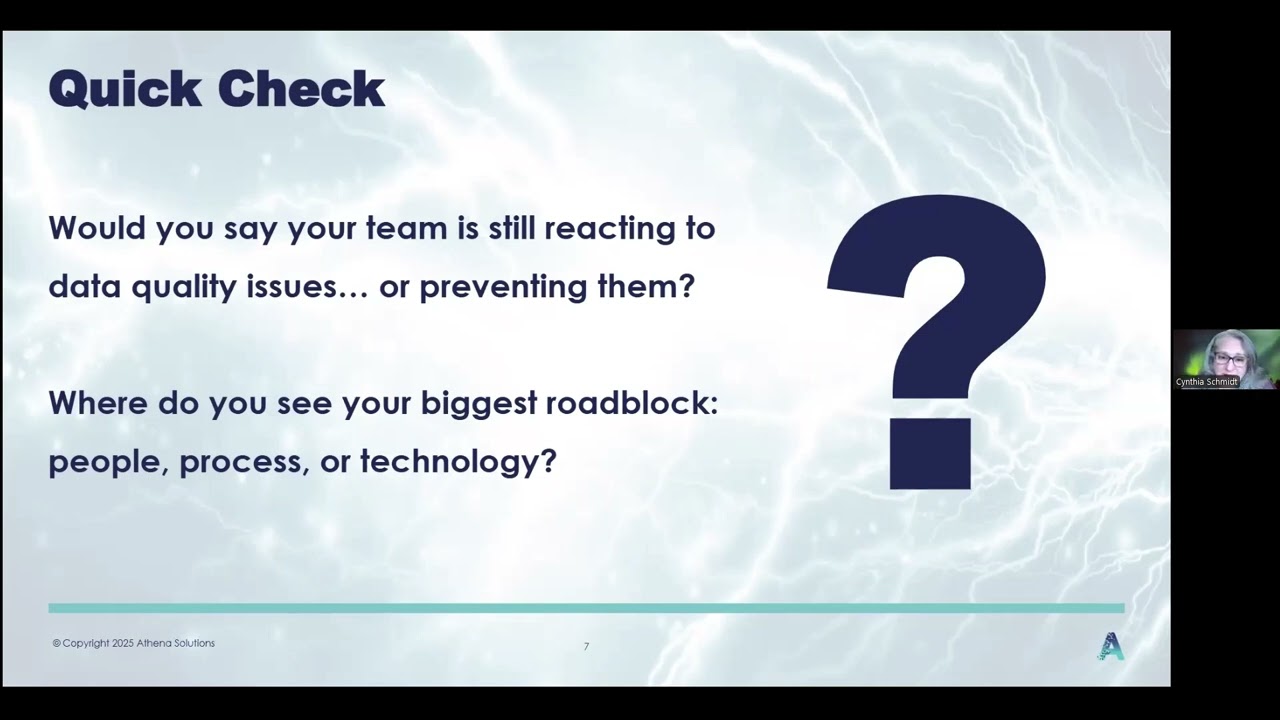 Quick Check

Would you say your team is still reacting to data quality issues… or preventing them?

Where do you see your biggest roadblock: people, process, or technology?

?

Cynthia Schmidt

© Copyright 2025 Athena Solutions

7